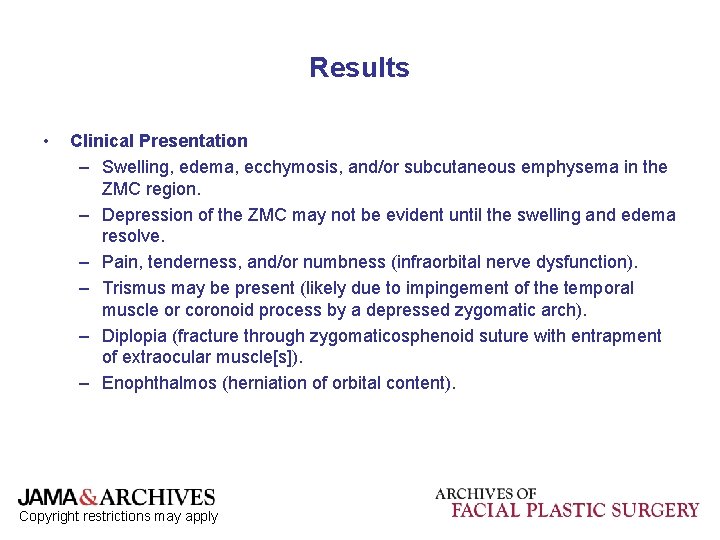 Results

• Clinical Presentation
– Swelling, edema, ecchymosis, and/or subcutaneous emphysema in the ZMC region.
– Depression of the ZMC may not be evident until the swelling and edema resolve.
– Pain, tenderness, and/or numbness (infraorbital nerve dysfunction).
– Trismus may be present (likely due to impingement of the temporal muscle or coronoid process by a depressed zygomatic arch).
– Diplopia (fracture through zygomaticosphenoid suture with entrapment of extraocular muscle[s]).
– Enophthalmos (herniation of orbital content).

JAMA&ARCHIVES
Copyright restrictions may apply

ARCHIVES OF
FACIAL PLASTIC SURGERY